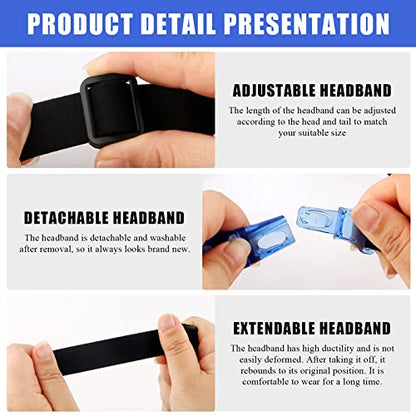 PRODUCT DETAIL PRESENTATION

ADJUSTABLE HEADBAND

The length of the headband can be adjusted according to the head and tail to match your suitable size

DETACHABLE HEADBAND

The headband is detachable and washable after removal, so it always looks brand new.

EXTENDABLE HEADBAND

The headband has high ductility and is not easily deformed. After taking it off, it rebounds to its original position. It is comfortable to wear for a long time.